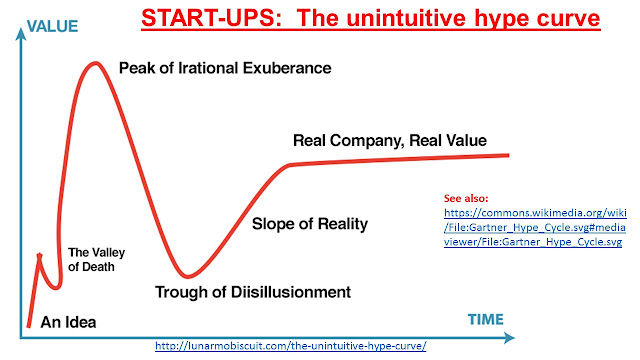 START-UPS: The unintuitive hype curve

VALUE

Peak of Irational Exuberance

Real Company, Real Value

See also:
https://commons.wikimedia.org/wiki/File:Gartner_Hype_Cycle.svg#mediaviewer/File:Gartner_Hype_Cycle.svg

Slope of Reality

The Valley of Death

Trough of Diisillusionment

An Idea

TIME

http://lunarmobiscuit.com/the-unintuitive-hype-curve/